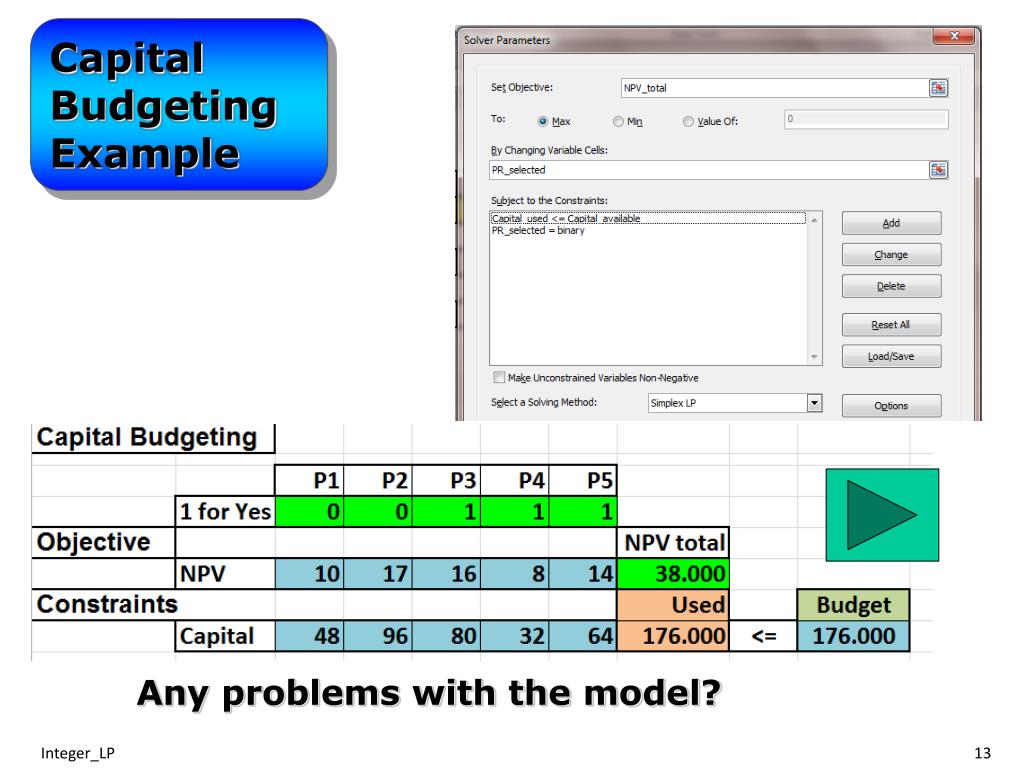 Capital Budgeting Example

Solver Parameters

Set Objective: NPV_total

To: Max Min Value Of: 0

By Changing Variable Cells:

PR_selected

Subject to the Constraints:

Capital_used <= Capital_available
PR_selected = binary

Add

Change

Delete

Reset All

Load/Save

Make Unconstrained Variables Non-Negative

Select a Solving Method: Simplex LP

Options

| Capital Budgeting | | | | | | | | | |
|---|---|---|---|---|---|---|---|---|---|
| | | P1 | P2 | P3 | P4 | P5 | | | |
| | 1 for Yes | 0 | 0 | 1 | 1 | 1 | | | |
| Objective | | | | | | | NPV total | | |
| | NPV | 10 | 17 | 16 | 8 | 14 | 38.000 | | |
| Constraints | | | | | | | Used | | Budget |
| | Capital | 48 | 96 | 80 | 32 | 64 | 176.000 | <= | 176.000 |

Any problems with the model?

Integer_LP

13